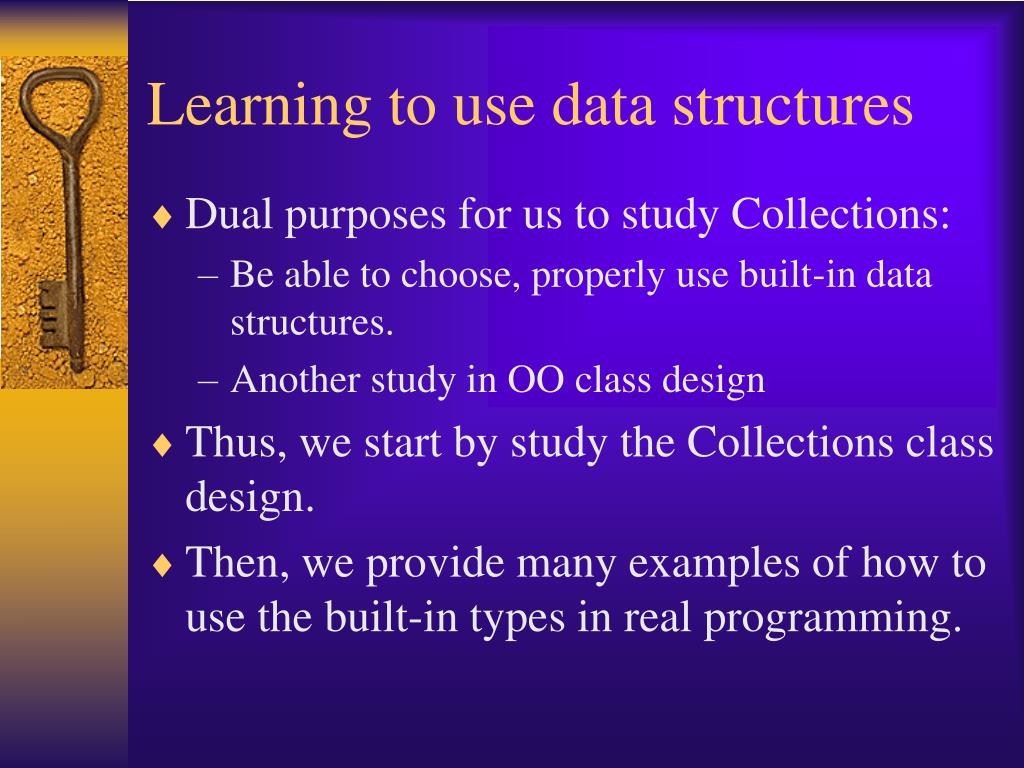 Learning to use data structures

♦ Dual purposes for us to study Collections:
– Be able to choose, properly use built-in data structures.
– Another study in OO class design
♦ Thus, we start by study the Collections class design.
♦ Then, we provide many examples of how to use the built-in types in real programming.